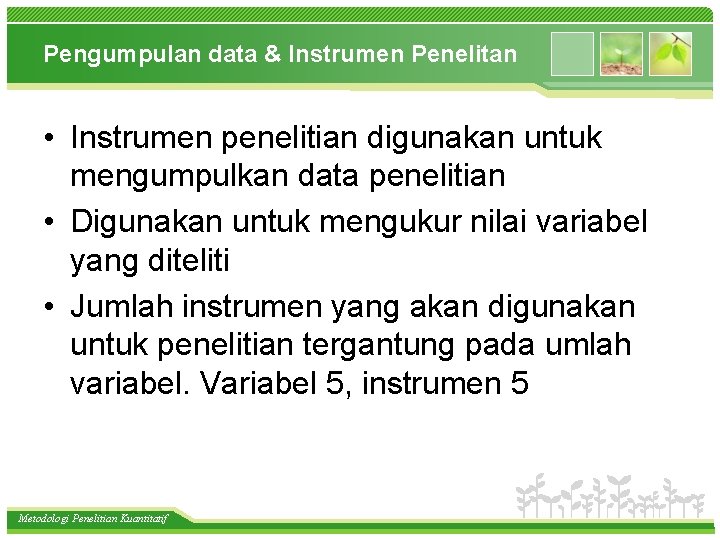 Pengumpulan data & Instrumen Penelitan

• Instrumen penelitian digunakan untuk mengumpulkan data penelitian
• Digunakan untuk mengukur nilai variabel yang diteliti
• Jumlah instrumen yang akan digunakan untuk penelitian tergantung pada umlah variabel. Variabel 5, instrumen 5

Metodologi Penelitian Kuantitatif